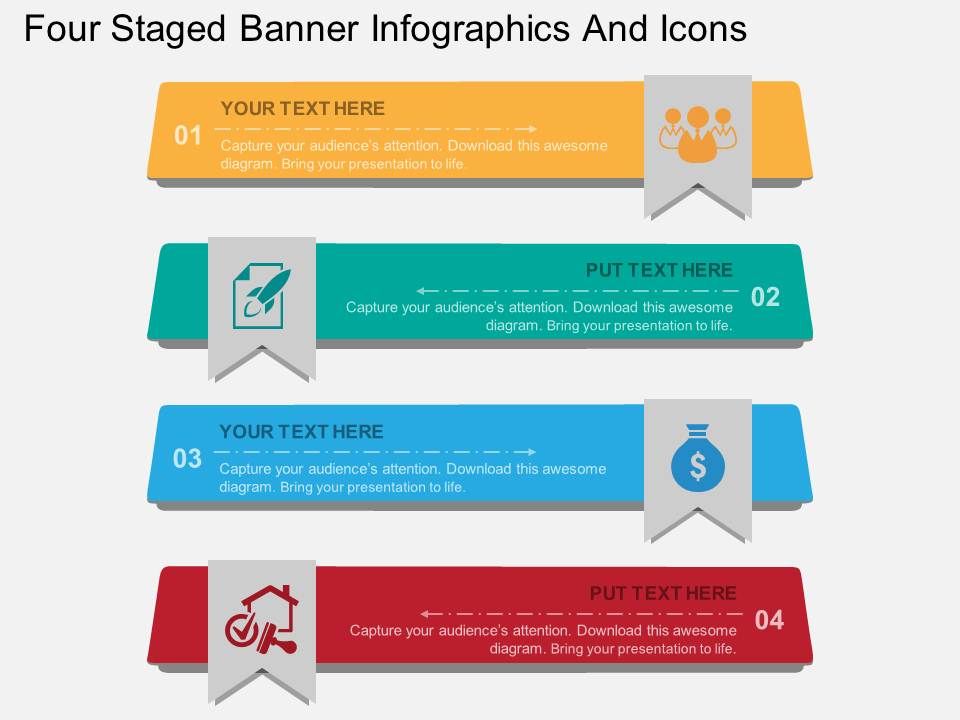 Four Staged Banner Infographics And Icons

01
YOUR TEXT HERE
Capture your audience's attention. Download this awesome diagram. Bring your presentation to life.

PUT TEXT HERE
Capture your audience's attention. Download this awesome diagram. Bring your presentation to life.
02

03
YOUR TEXT HERE
Capture your audience's attention. Download this awesome diagram. Bring your presentation to life.

$

PUT TEXT HERE
Capture your audience's attention. Download this awesome diagram. Bring your presentation to life.
04